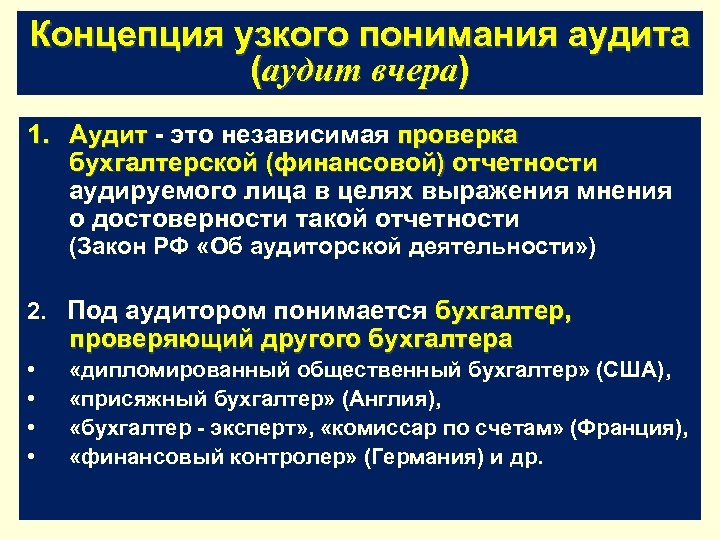 Концепция узкого понимания аудита (аудит вчера)

1. Аудит - это независимая проверка бухгалтерской (финансовой) отчетности аудируемого лица в целях выражения мнения о достоверности такой отчетности (Закон РФ «Об аудиторской деятельности»)

2. Под аудитором понимается бухгалтер, проверяющий другого бухгалтера

• «дипломированный общественный бухгалтер» (США),
• «присяжный бухгалтер» (Англия),
• «бухгалтер - эксперт», «комиссар по счетам» (Франция),
• «финансовый контролер» (Германия) и др.